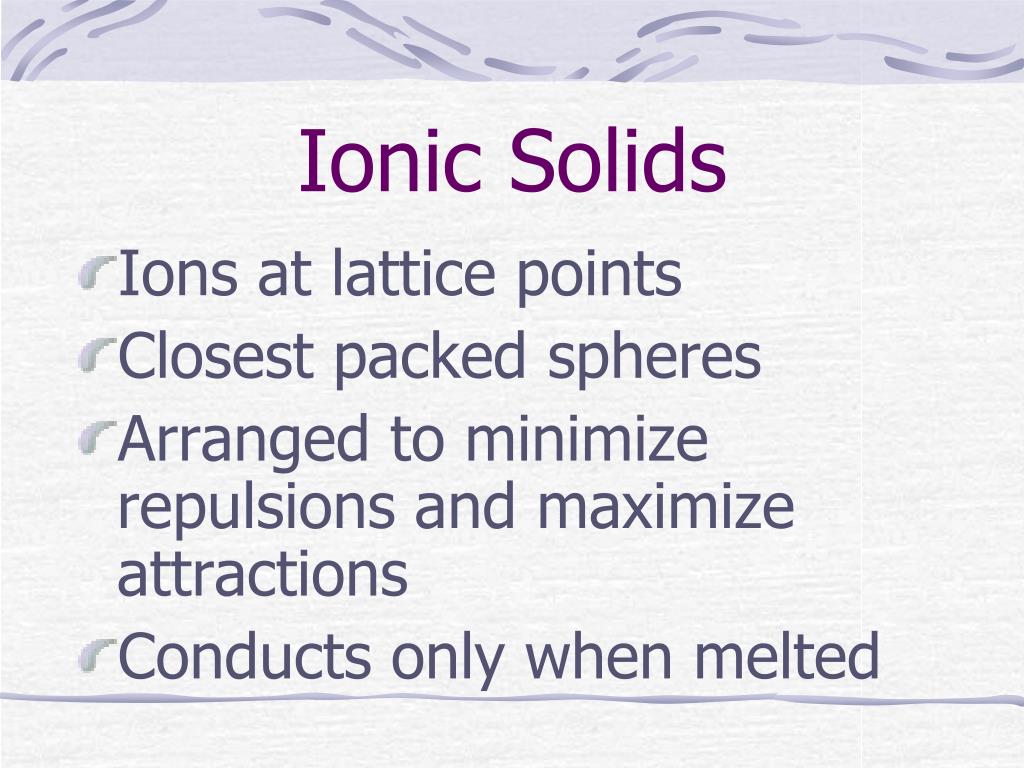 Ionic Solids

Ions at lattice points
Closest packed spheres
Arranged to minimize repulsions and maximize attractions
Conducts only when melted